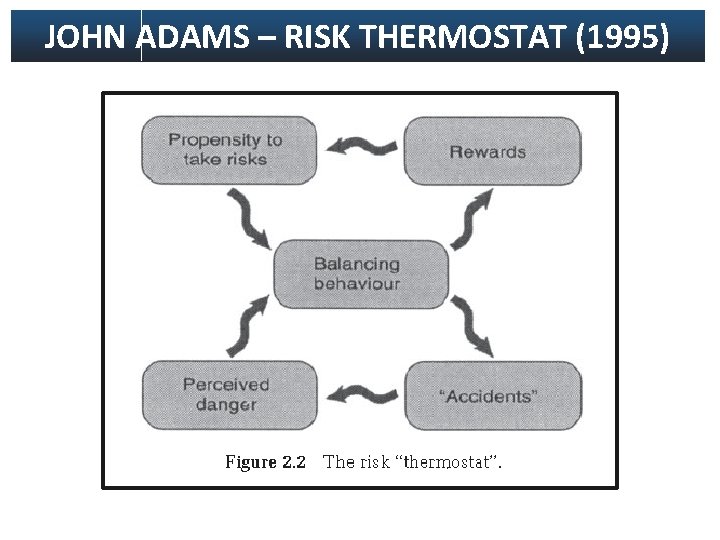 JOHN ADAMS – RISK THERMOSTAT (1995)

Propensity to take risks

Rewards

Balancing behaviour

Perceived danger

"Accidents"

Figure 2.2 The risk "thermostat".